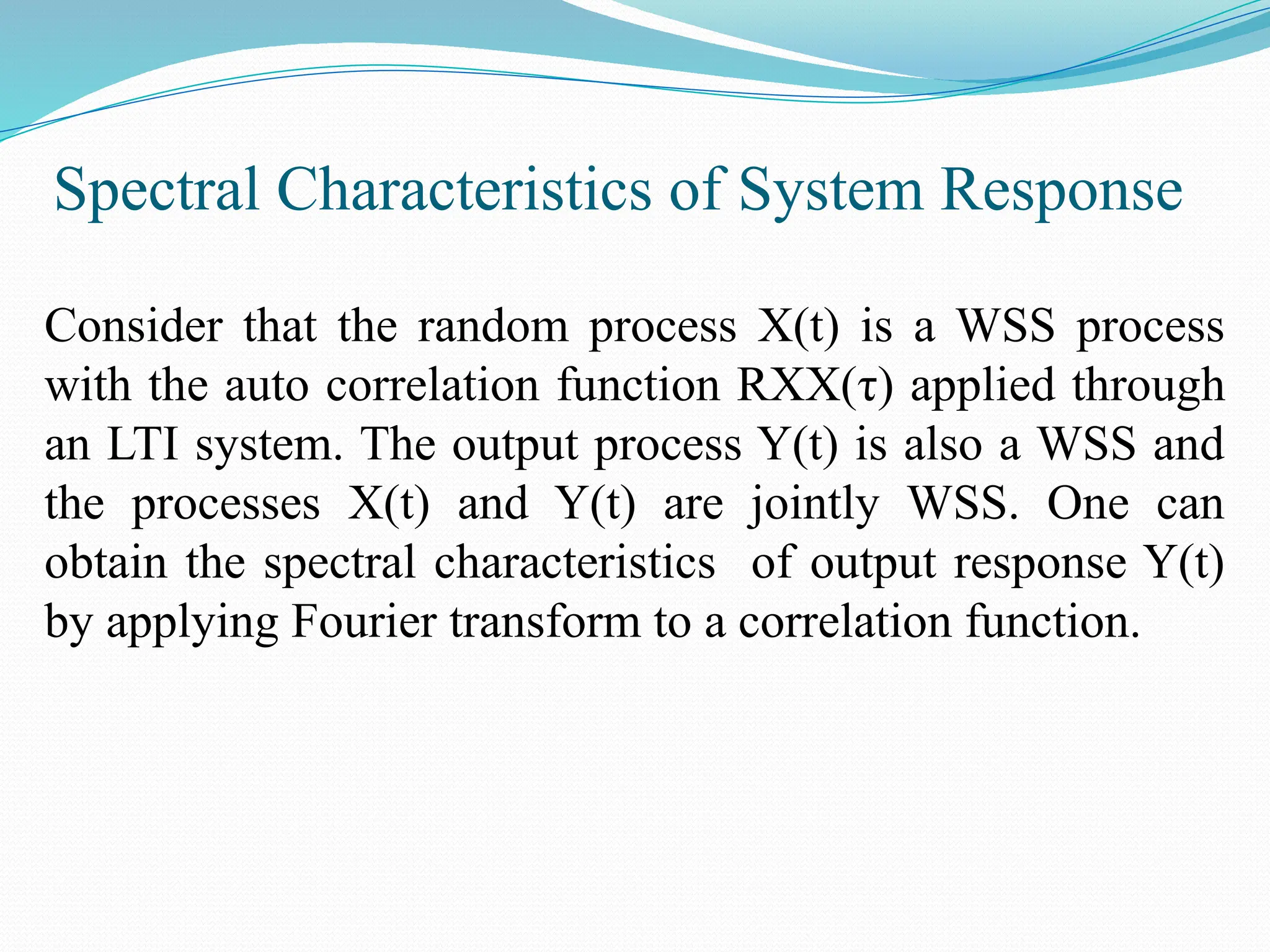 Spectral Characteristics of System Response

Consider that the random process X(t) is a WSS process with the auto correlation function RXX(τ) applied through an LTI system. The output process Y(t) is also a WSS and the processes X(t) and Y(t) are jointly WSS. One can obtain the spectral characteristics of output response Y(t) by applying Fourier transform to a correlation function.